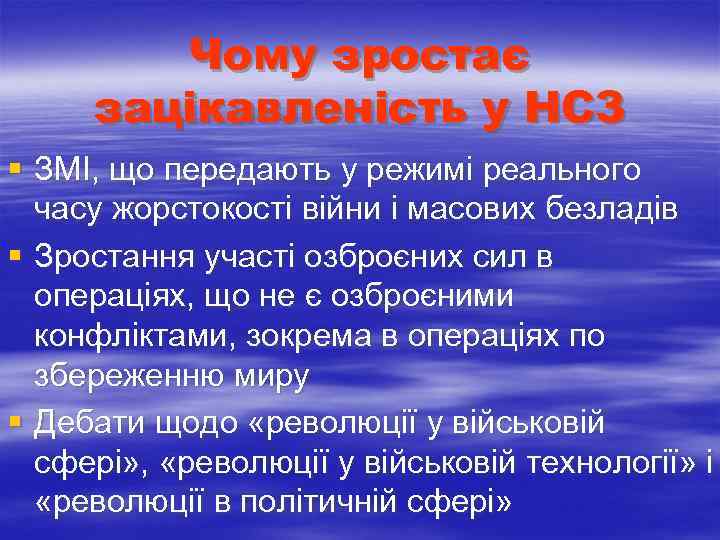 Чому зростає зацікавленість у НСЗ

▪ ЗМІ, що передають у режимі реального часу жорстокості війни і масових безладів
▪ Зростання участі озброєних сил в операціях, що не є озброєними конфліктами, зокрема в операціях по збереженню миру
▪ Дебати щодо «революції у військовій сфері», «революції у військовій технології» і «революції в політичній сфері»